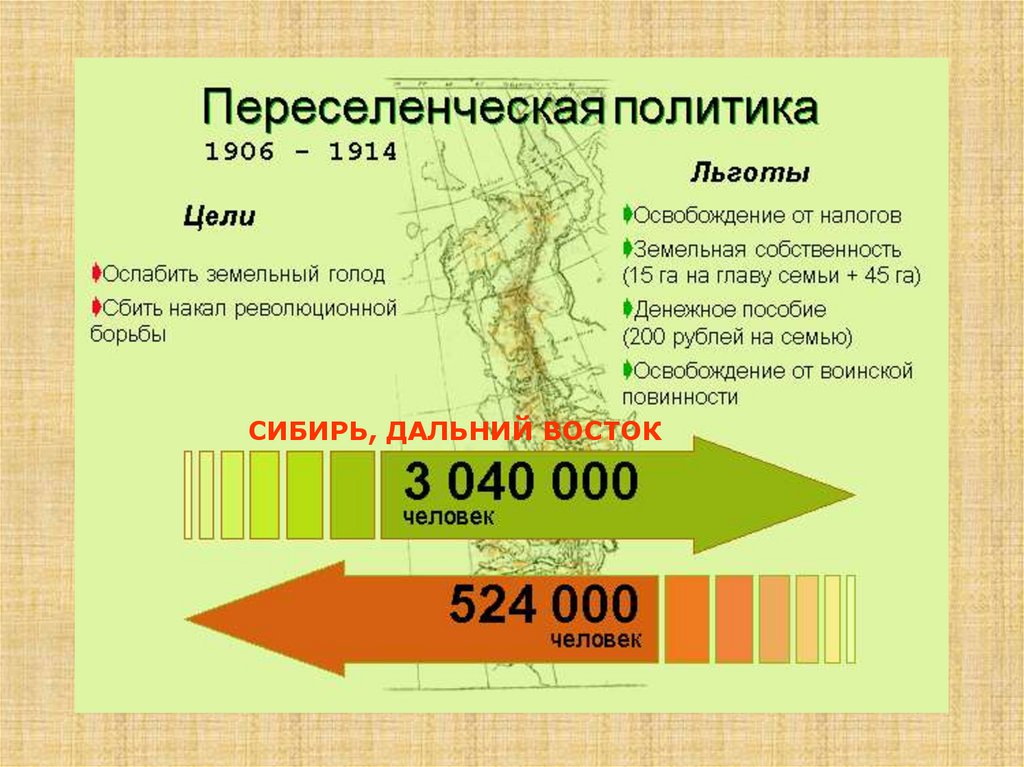 Переселенческая политика
1906 - 1914

Цели
Ослабить земельный голод
Сбить накал революционной борьбы

Льготы
Освобождение от налогов
Земельная собственность (15 га на главу семьи + 45 га)
Денежное пособие (200 рублей на семью)
Освобождение от воинской повинности

СИБИРЬ, ДАЛЬНИЙ ВОСТОК

3 040 000
человек

524 000
человек